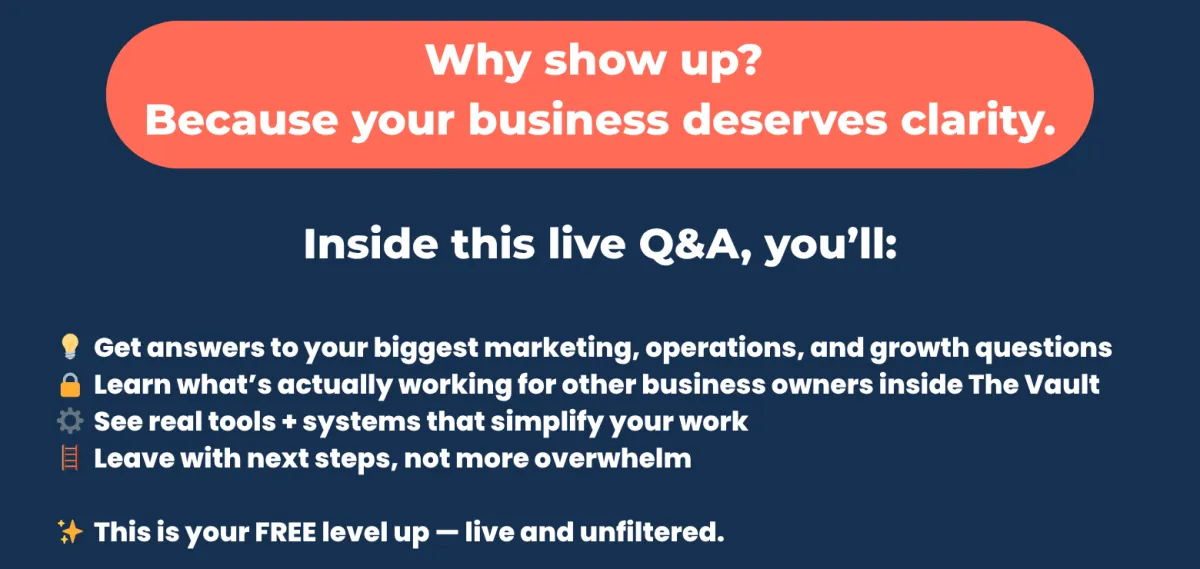 Why show up?
Because your business deserves clarity.

Inside this live Q&A, you'll:

💡 Get answers to your biggest marketing, operations, and growth questions
🔒 Learn what's actually working for other business owners inside The Vault
⚙️ See real tools + systems that simplify your work
🪜 Leave with next steps, not more overwhelm

✨ This is your FREE level up — live and unfiltered.